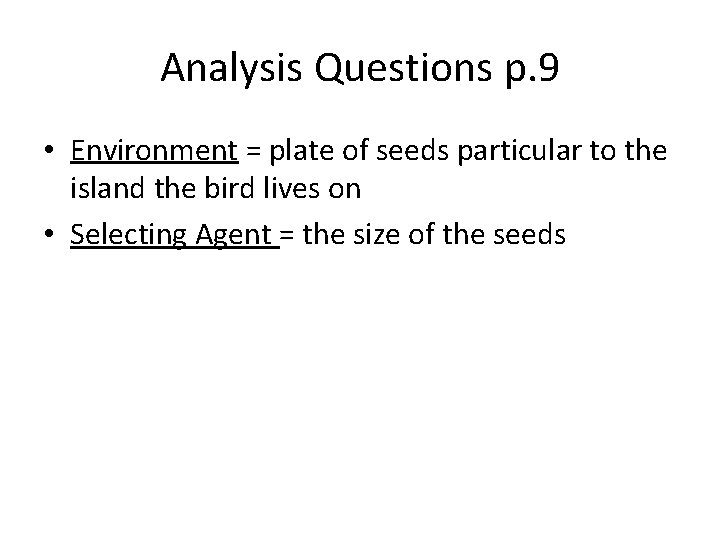 Analysis Questions p.9

• Environment = plate of seeds particular to the island the bird lives on

• Selecting Agent = the size of the seeds